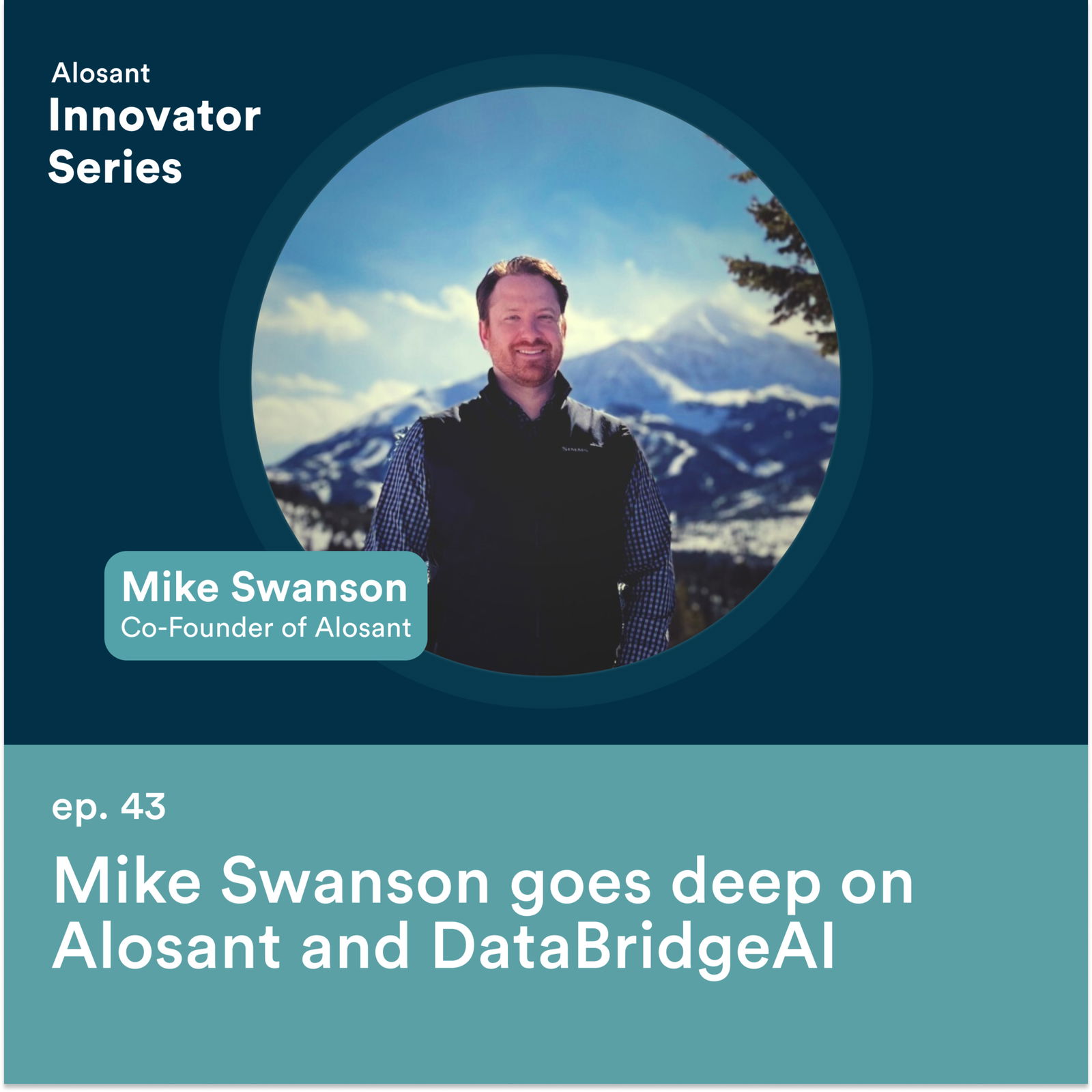 Alosant
Innovator
Series

SIMMS

Mike Swanson
Co-Founder of Alosant

ep. 43

Mike Swanson goes deep on Alosant and DataBridgeAI